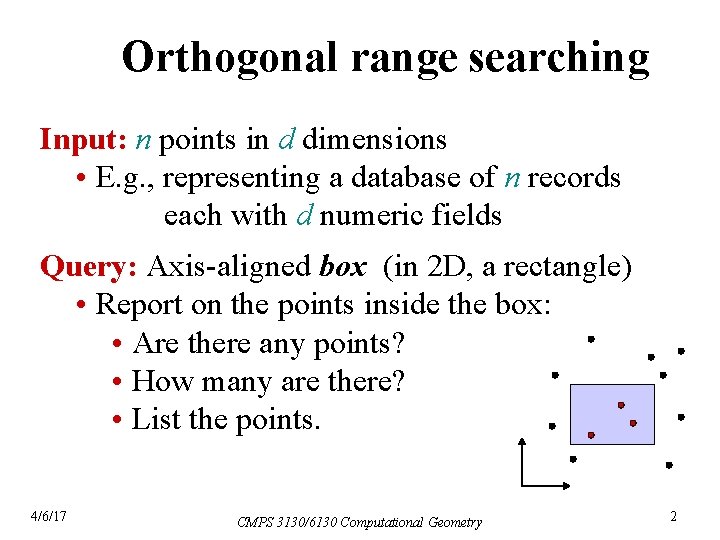 Orthogonal range searching

Input: $n$ points in $d$ dimensions

• E.g., representing a database of $n$ records each with $d$ numeric fields

Query: Axis-aligned box (in 2D, a rectangle)

• Report on the points inside the box:

• Are there any points?

• How many are there?

• List the points.

4/6/17

CMPS 3130/6130 Computational Geometry

2